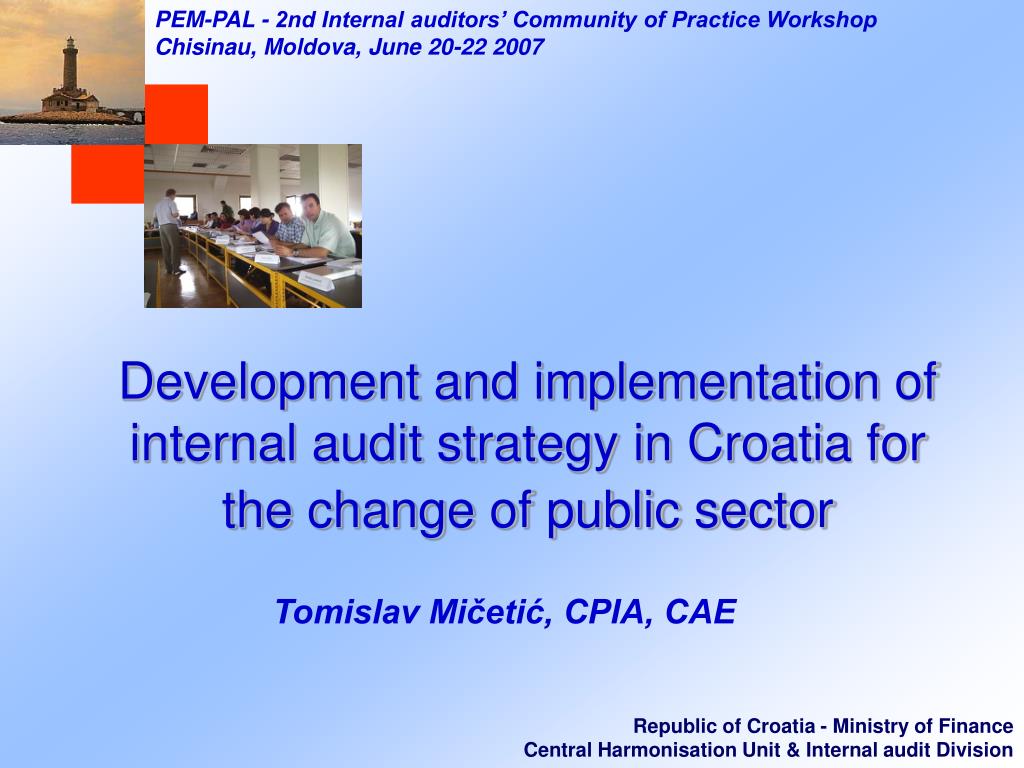 PEM-PAL - 2nd Internal auditors' Community of Practice Workshop
Chisinau, Moldova, June 20-22 2007

Development and implementation of internal audit strategy in Croatia for the change of public sector

Tomislav Mičetić, CPIA, CAE

Republic of Croatia - Ministry of Finance
Central Harmonisation Unit & Internal audit Division